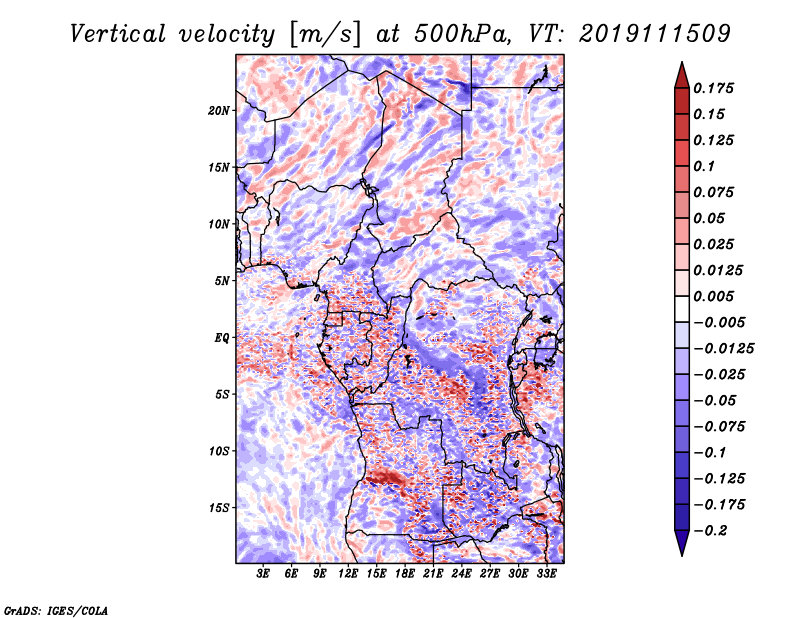 Vertical velocity [m/s] at 500hPa, VT: 2019111509

20N
15N
10N
5N
EQ
5S
10S
15S

3E 6E 9E 12E 15E 18E 21E 24E 27E 30E 33E

0.175
0.15
0.125
0.1
0.075
0.05
0.025
0.0125
0.005
−0.005
−0.0125
−0.025
−0.05
−0.075
−0.1
−0.125
−0.175
−0.2

GrADS: IGES/COLA